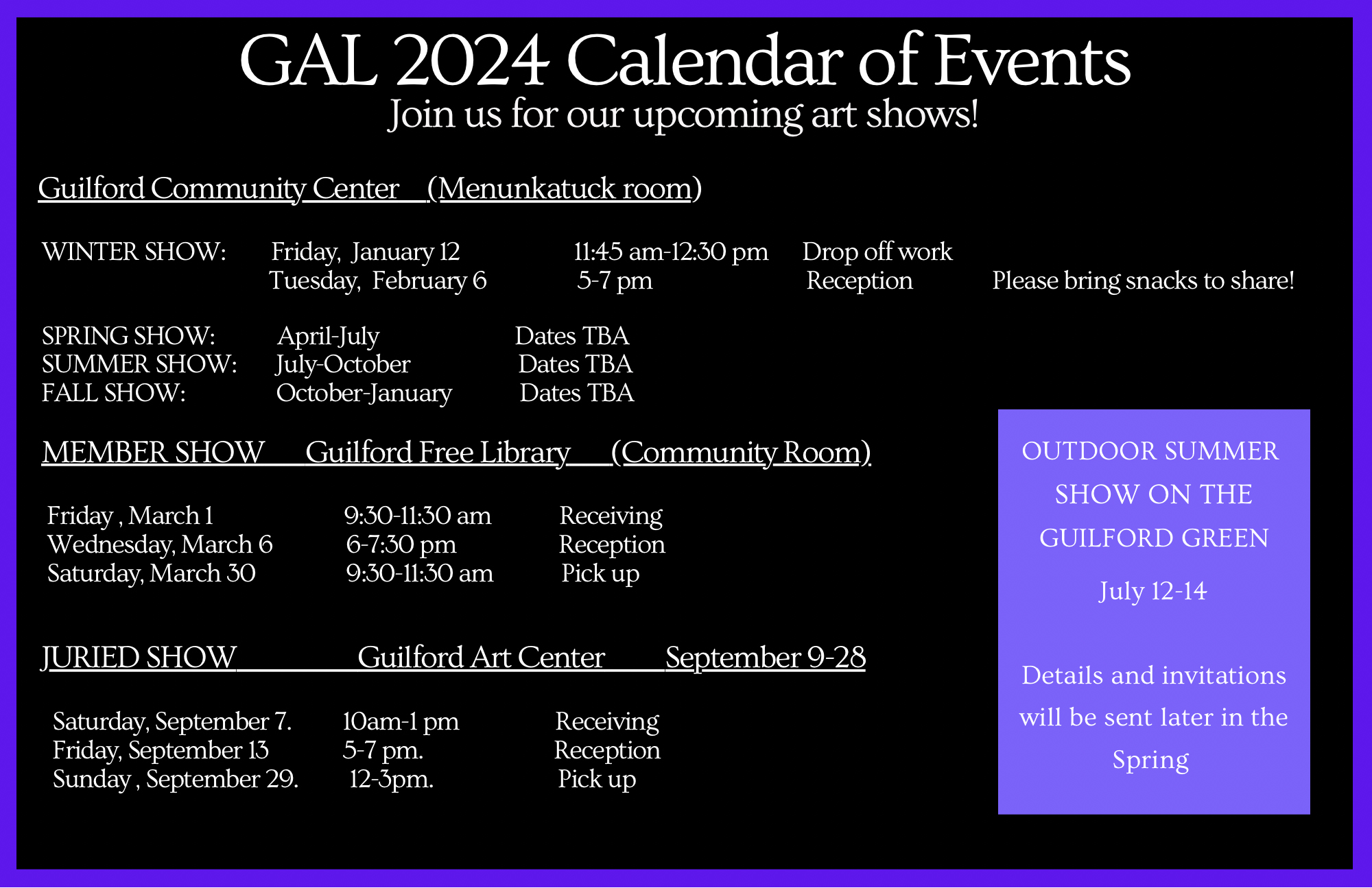 GAL 2024 Calendar of Events
Join us for our upcoming art shows!

Guilford Community Center (Menunkatuck room)

WINTER SHOW: Friday, January 12 11:45 am-12:30 pm Drop off work
Tuesday, February 6 5-7 pm Reception Please bring snacks to share!

SPRING SHOW: April-July Dates TBA
SUMMER SHOW: July-October Dates TBA
FALL SHOW: October-January Dates TBA

MEMBER SHOW Guilford Free Library (Community Room)

Friday , March 1 9:30-11:30 am Receiving
Wednesday, March 6 6-7:30 pm Reception
Saturday, March 30 9:30-11:30 am Pick up

JURIED SHOW Guilford Art Center September 9-28

Saturday, September 7. 10am-1 pm Receiving
Friday, September 13 5-7 pm. Reception
Sunday , September 29. 12-3pm. Pick up

OUTDOOR SUMMER SHOW ON THE GUILFORD GREEN

July 12-14

Details and invitations will be sent later in the Spring